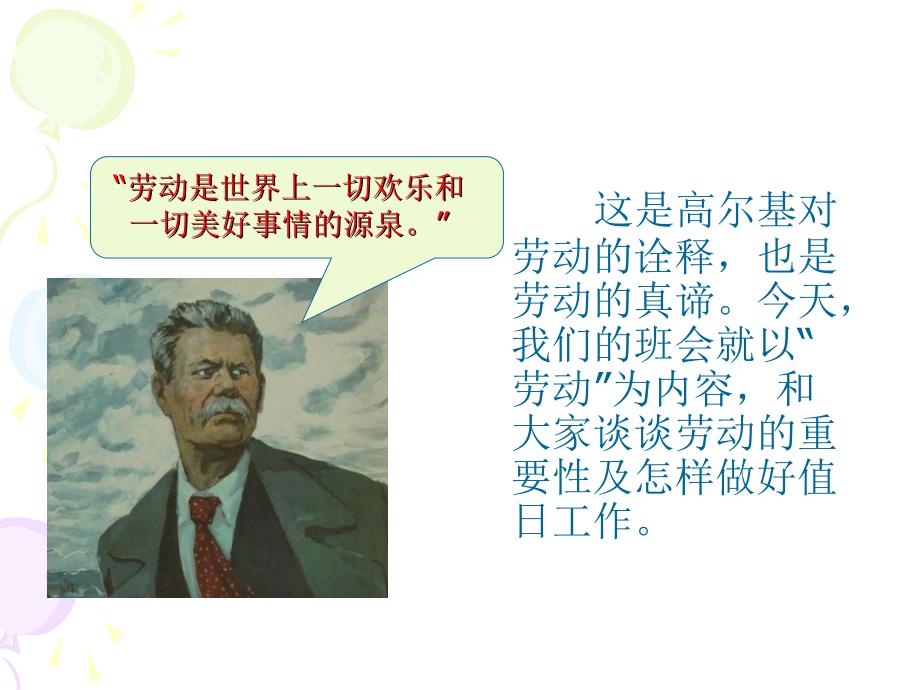 "劳动是世界上一切欢乐和一切美好事情的源泉。"

这是高尔基对劳动的诠释，也是劳动的真谛。今天，我们的班会就以"劳动"为内容，和大家谈谈劳动的重要性及怎样做好值日工作。